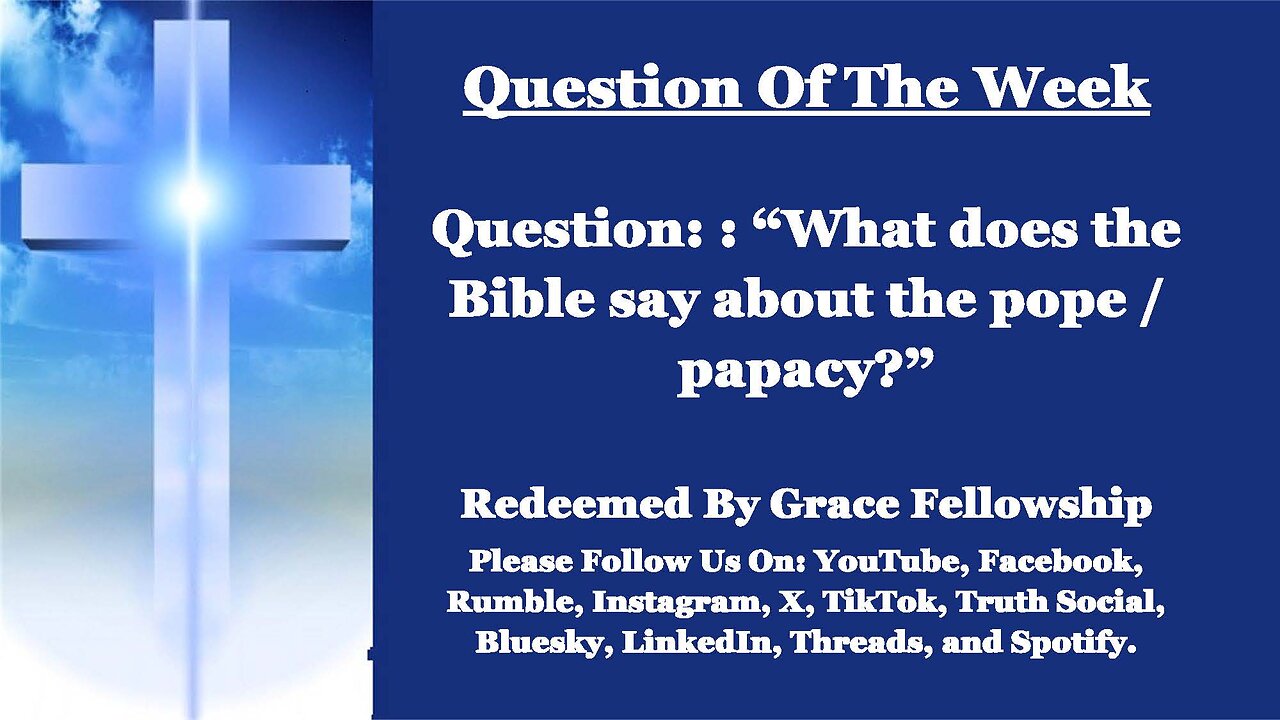 Question Of The Week

Question: : “What does the Bible say about the pope / papacy?”

Redeemed By Grace Fellowship

Please Follow Us On: YouTube, Facebook, Rumble, Instagram, X, TikTok, Truth Social, Bluesky, LinkedIn, Threads, and Spotify.